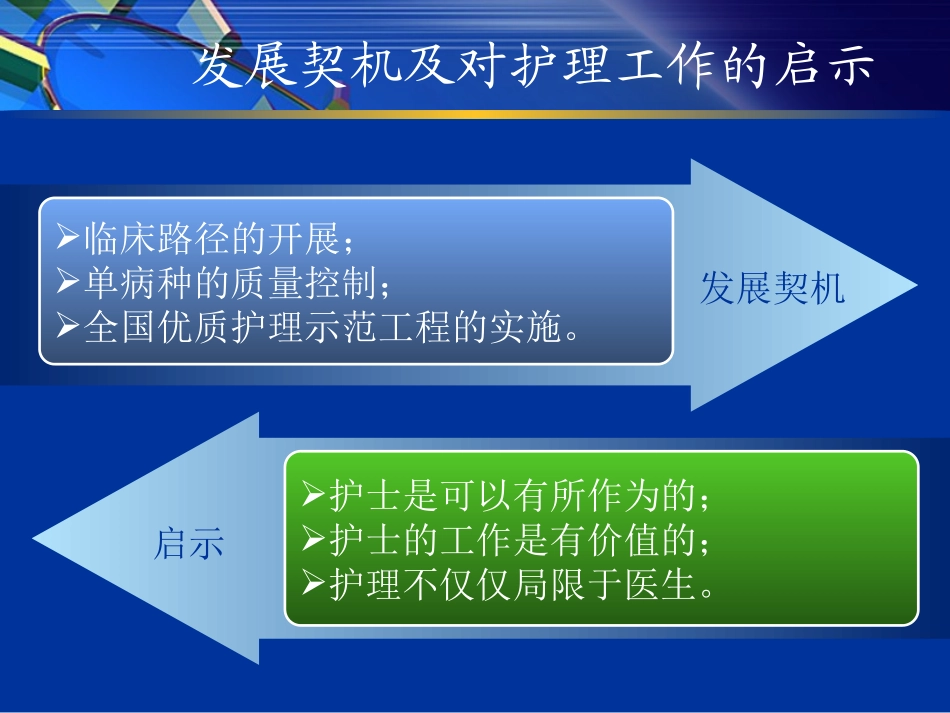 发展契机及对护理工作的启示

➢临床路径的开展；
➢单病种的质量控制；
➢全国优质护理示范工程的实施。

发展契机

启示

➢护士是可以有所作为的；
➢护士的工作是有价值的；
➢护理不仅仅局限于医生。